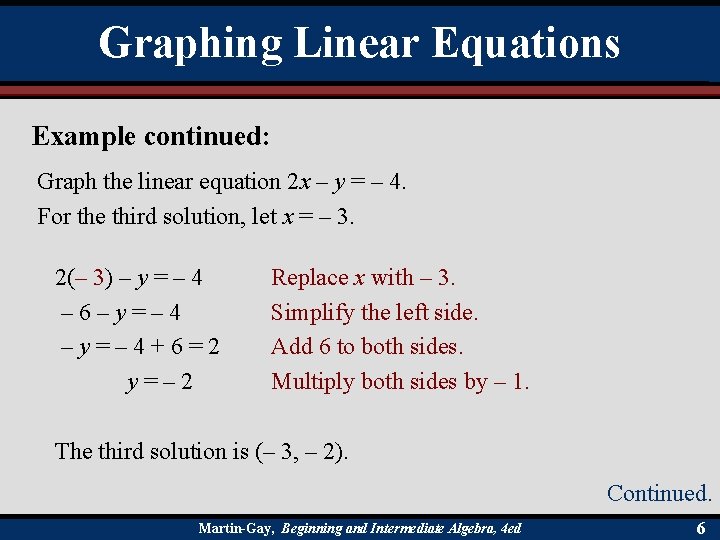 Graphing Linear Equations

Example continued:

Graph the linear equation $2x - y = -4$.

For the third solution, let $x = -3$.

$2(-3) - y = -4$ Replace $x$ with $-3$.

$-6 - y = -4$ Simplify the left side.

$-y = -4 + 6 = 2$ Add 6 to both sides.

$y = -2$ Multiply both sides by $-1$.

The third solution is $(-3, -2)$.

Continued.

Martin-Gay, Beginning and Intermediate Algebra, 4ed

6